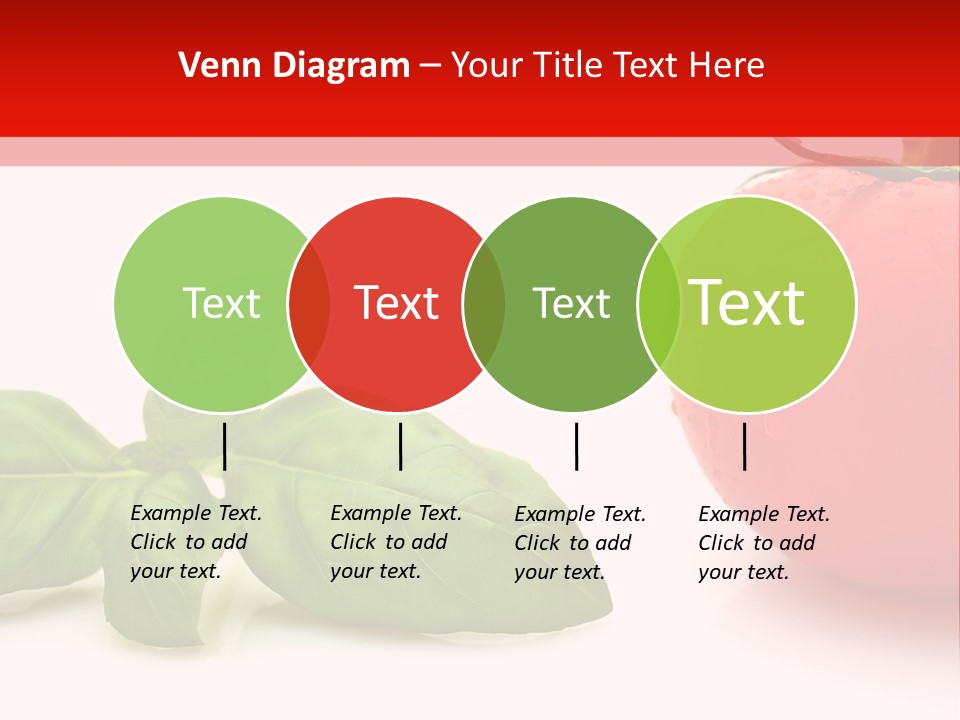 Venn Diagram – Your Title Text Here

Text

Text

Text

Text

Example Text. Click to add your text.

Example Text. Click to add your text.

Example Text. Click to add your text.

Example Text. Click to add your text.